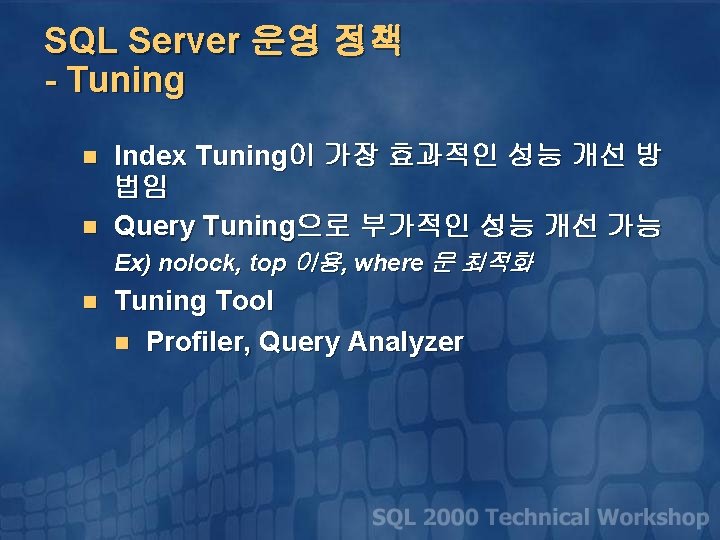 SQL Server 운영 정책
- Tuning

Index Tuning이 가장 효과적인 성능 개선 방법임

Query Tuning으로 부가적인 성능 개선 가능
Ex) nolock, top 이용, where 문 최적화

Tuning Tool

Profiler, Query Analyzer

SQL 2000 Technical Workshop